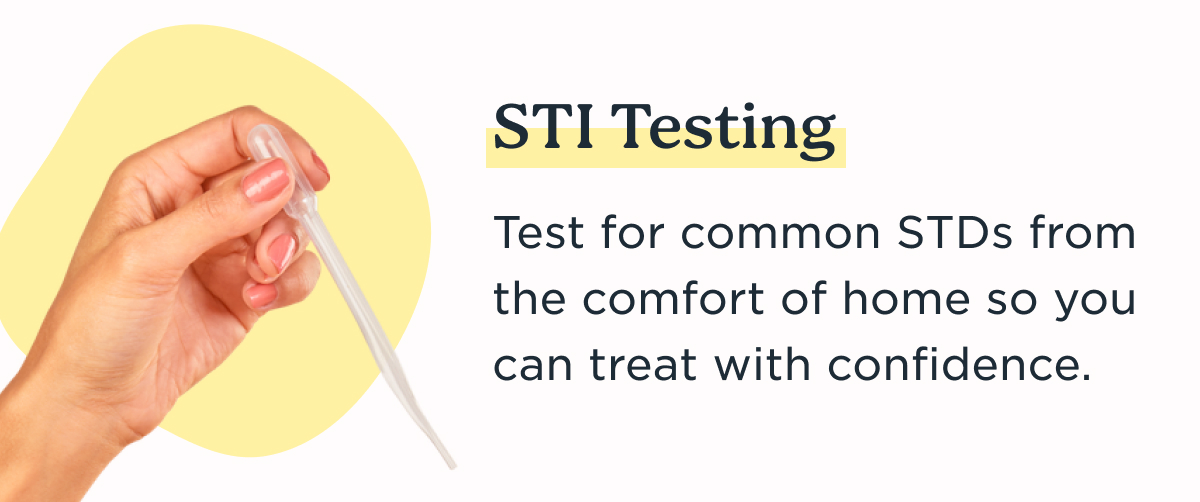 STI Testing

Test for common STDs from the comfort of home so you can treat with confidence.